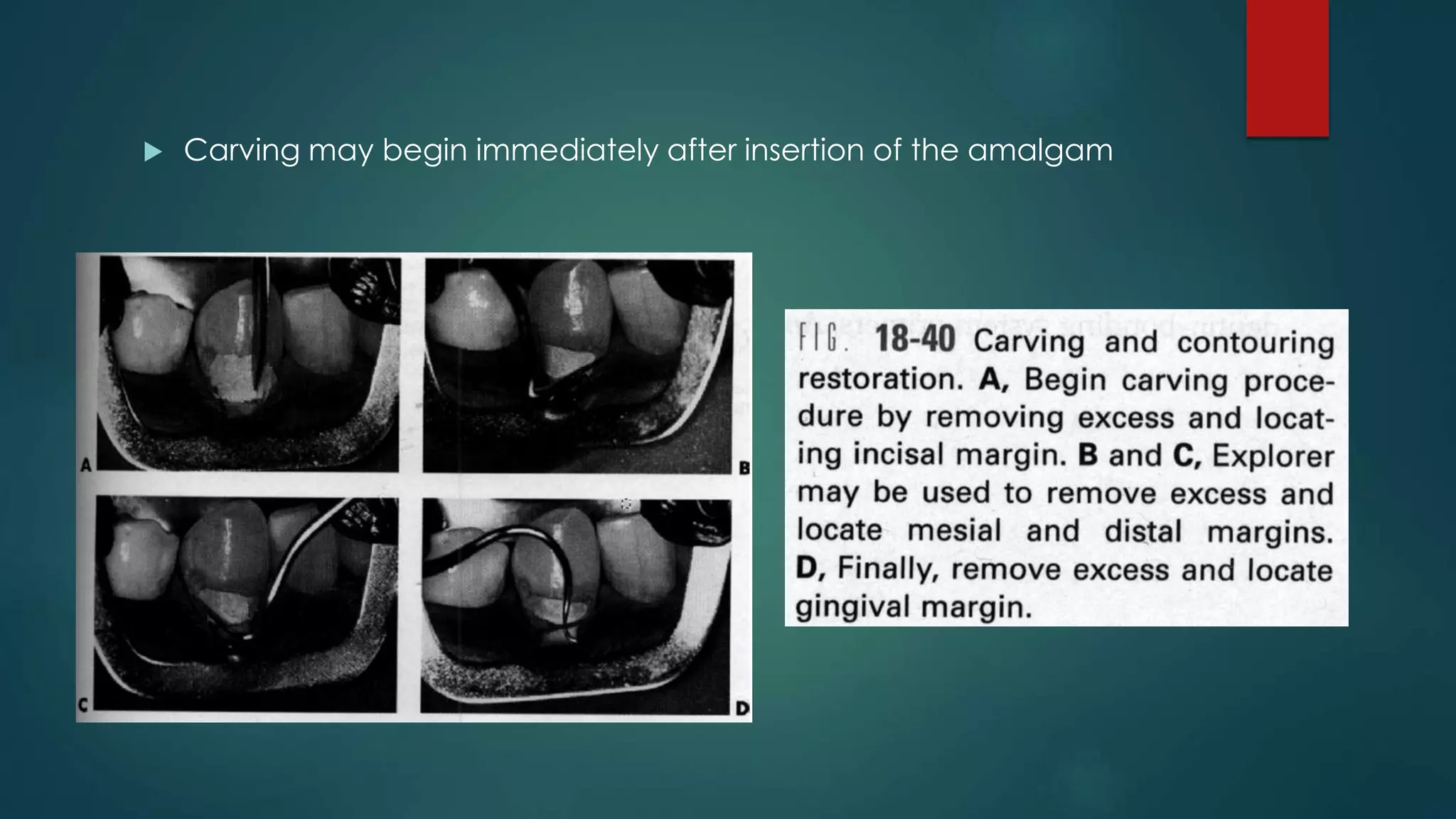 Carving may begin immediately after insertion of the amalgam

A

B

C

D

FIG. 18-40 Carving and contouring restoration. A, Begin carving procedure by removing excess and locating incisal margin. B and C, Explorer may be used to remove excess and locate mesial and distal margins. D, Finally, remove excess and locate gingival margin.